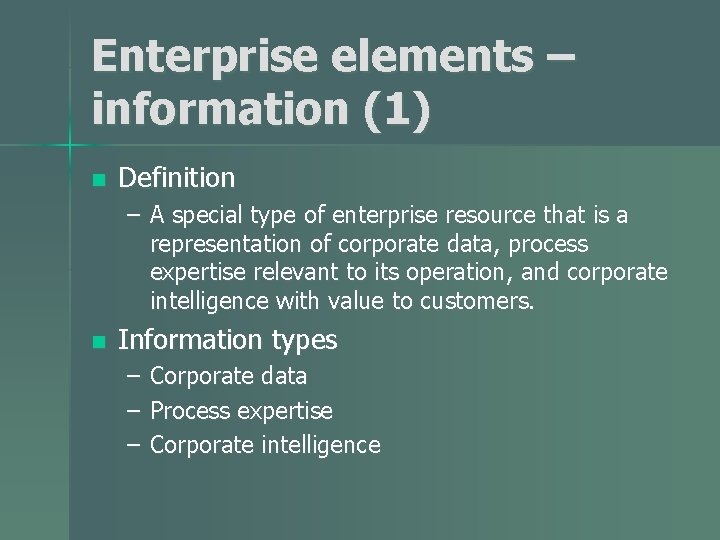 Enterprise elements – information (1)

■ Definition

– A special type of enterprise resource that is a representation of corporate data, process expertise relevant to its operation, and corporate intelligence with value to customers.

■ Information types

– Corporate data

– Process expertise

– Corporate intelligence